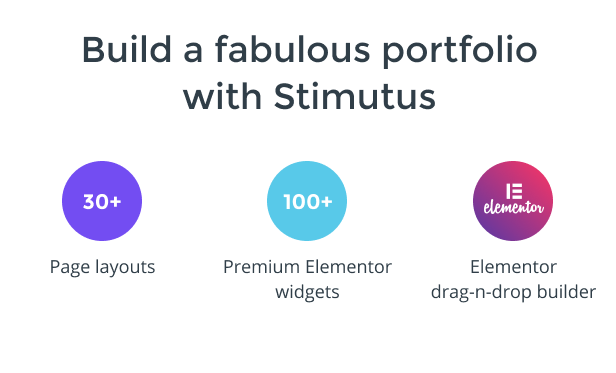 Build a fabulous portfolio with Stimutus

30+

Page layouts

100+

Premium Elementor widgets

elementor

Elementor drag-n-drop builder